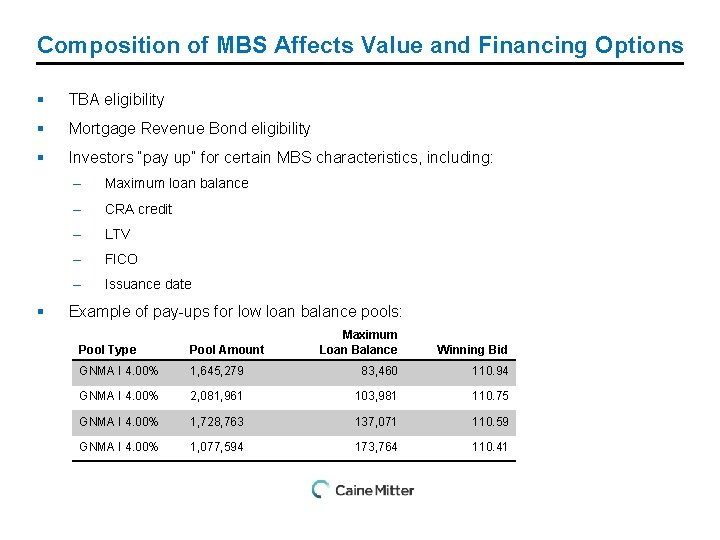 Composition of MBS Affects Value and Financing Options

▪ TBA eligibility

▪ Mortgage Revenue Bond eligibility

▪ Investors "pay up" for certain MBS characteristics, including:

– Maximum loan balance

– CRA credit

– LTV

– FICO

– Issuance date

▪ Example of pay-ups for low loan balance pools:

| Pool Type | Pool Amount | Maximum Loan Balance | Winning Bid |
|---|---|---|---|
| GNMA I 4.00% | 1,645,279 | 83,460 | 110.94 |
| GNMA I 4.00% | 2,081,961 | 103,981 | 110.75 |
| GNMA I 4.00% | 1,728,763 | 137,071 | 110.59 |
| GNMA I 4.00% | 1,077,594 | 173,764 | 110.41 |

Caine Mitter